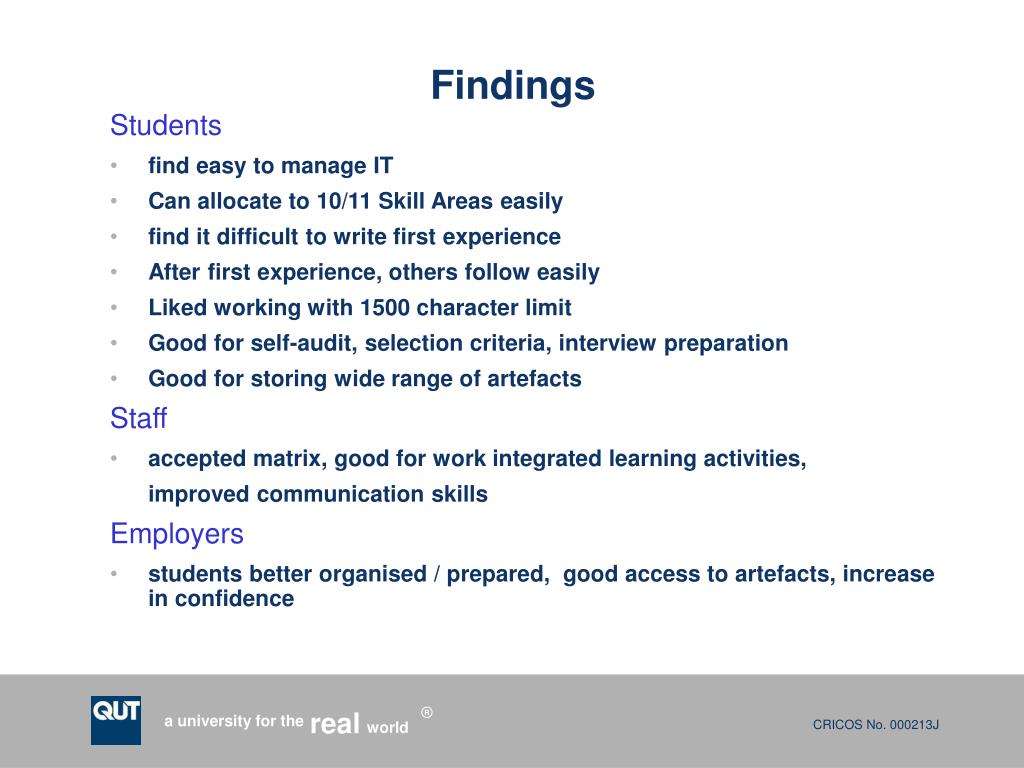 Findings

Students

• find easy to manage IT
• Can allocate to 10/11 Skill Areas easily
• find it difficult to write first experience
• After first experience, others follow easily
• Liked working with 1500 character limit
• Good for self-audit, selection criteria, interview preparation
• Good for storing wide range of artefacts

Staff

• accepted matrix, good for work integrated learning activities, improved communication skills

Employers

• students better organised / prepared, good access to artefacts, increase in confidence

QUT

a university for the real world ®

CRICOS No. 000213J